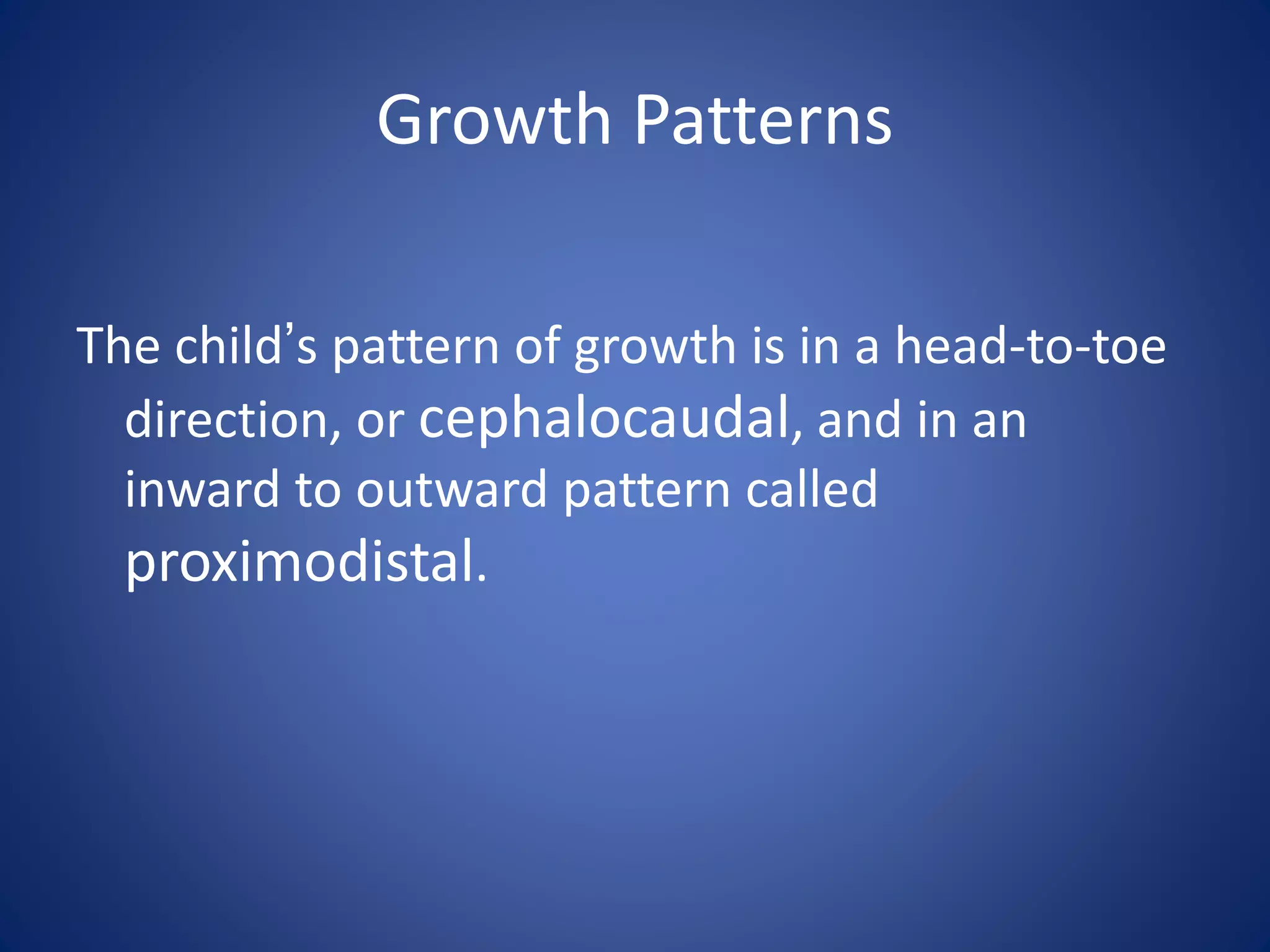 Growth Patterns

The child’s pattern of growth is in a head-to-toe direction, or cephalocaudal, and in an inward to outward pattern called proximodistal.